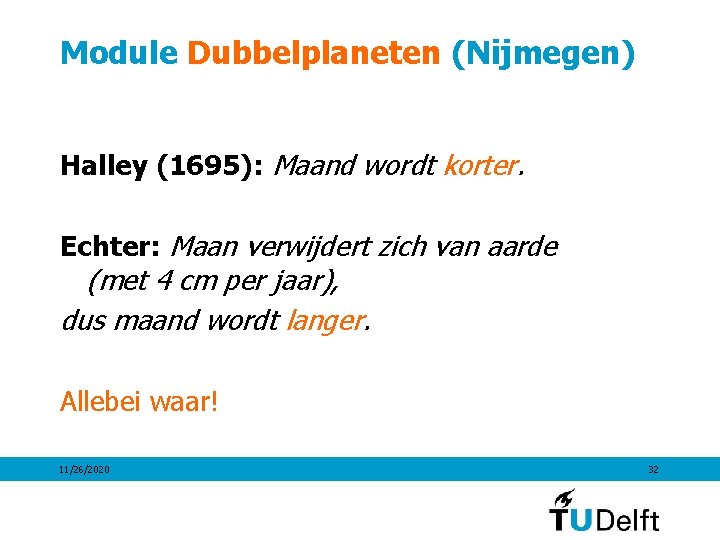 Module Dubbelplaneten (Nijmegen)

Halley (1695): Maand wordt korter.

Echter: Maan verwijdert zich van aarde (met 4 cm per jaar),
dus maand wordt langer.

Allebei waar!

11/26/2020

32

TUDelft